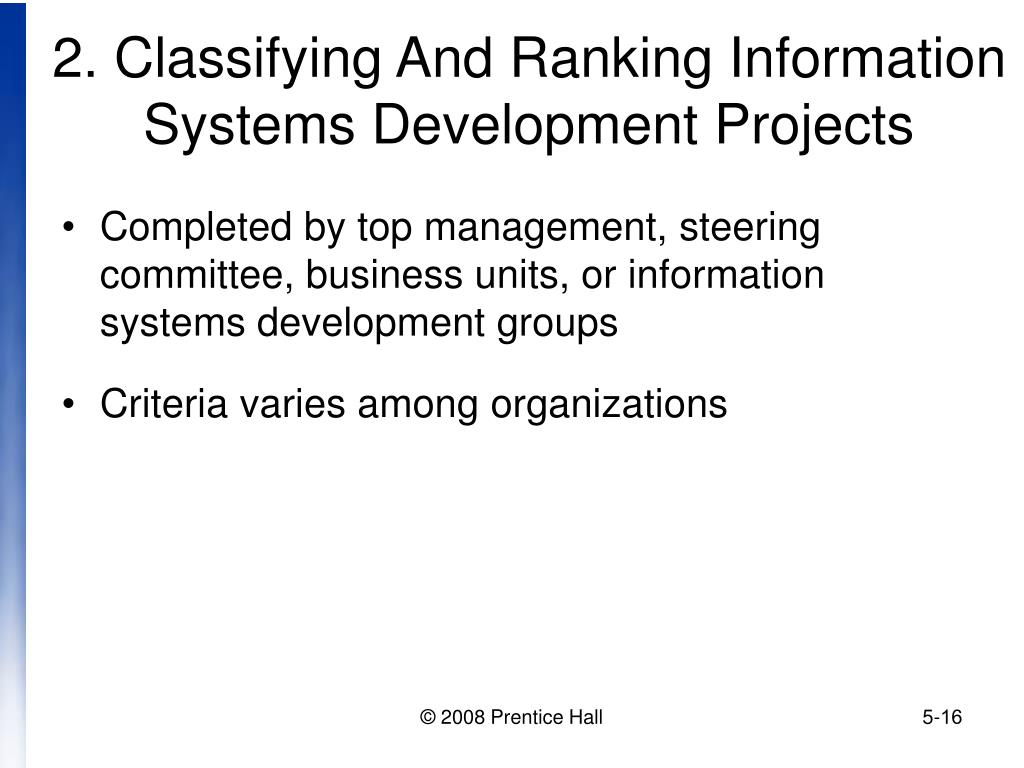 2. Classifying And Ranking Information Systems Development Projects

• Completed by top management, steering committee, business units, or information systems development groups

• Criteria varies among organizations

© 2008 Prentice Hall

5-16